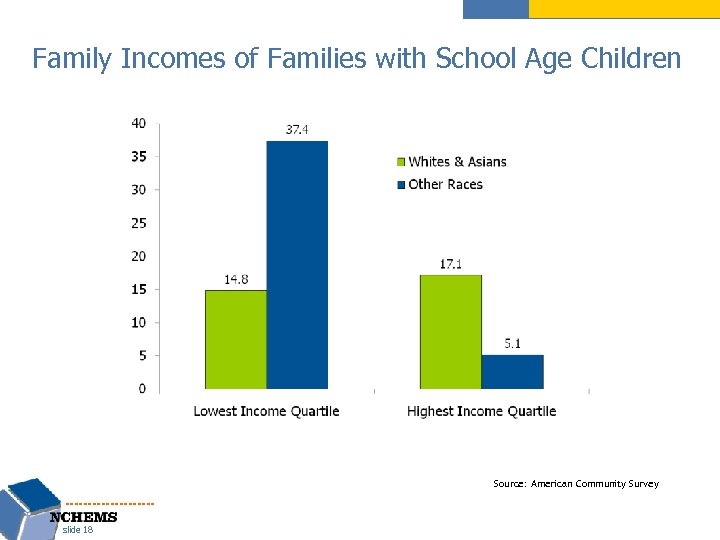 Family Incomes of Families with School Age Children

40
35
30
25
20
15
10
5
0

37.4

14.8

17.1

5.1

Whites & Asians
Other Races

Lowest Income Quartile
Highest Income Quartile

Source: American Community Survey

NCHEMS
slide 18